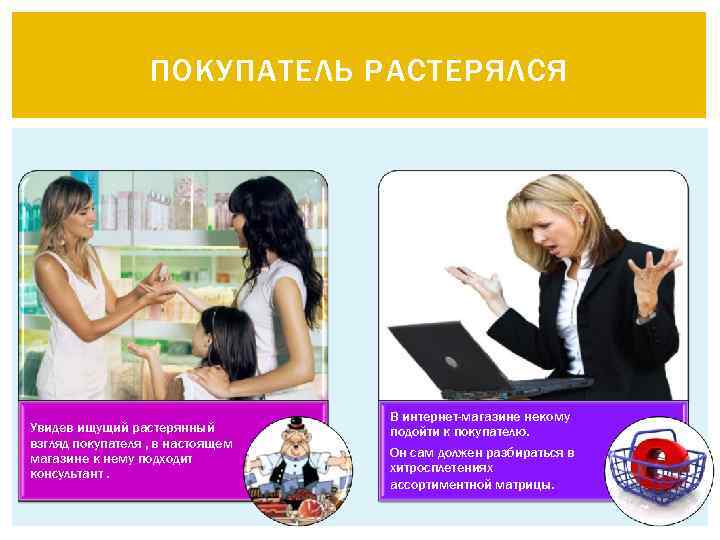 ПОКУПАТЕЛЬ РАСТЕРЯЛСЯ

Увидев ищущий растерянный взгляд покупателя , в настоящем магазине к нему подходит консультант .

В интернет-магазине некому подойти к покупателю.

Он сам должен разбираться в хитросплетениях ассортиментной матрицы.